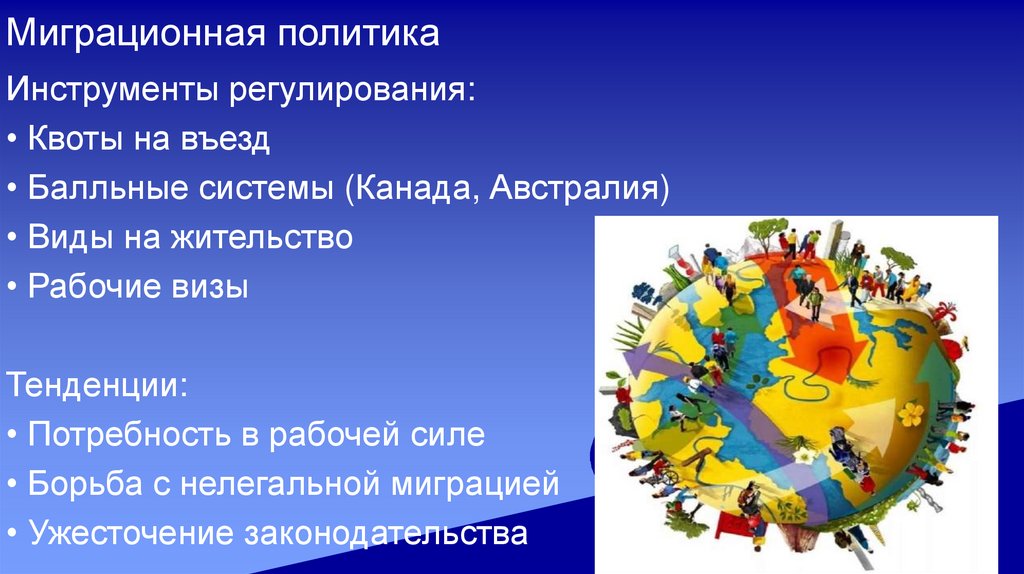 Миграционная политика

Инструменты регулирования:

• Квоты на въезд

• Балльные системы (Канада, Австралия)

• Виды на жительство

• Рабочие визы

Тенденции:

• Потребность в рабочей силе

• Борьба с нелегальной миграцией

• Ужесточение законодательства